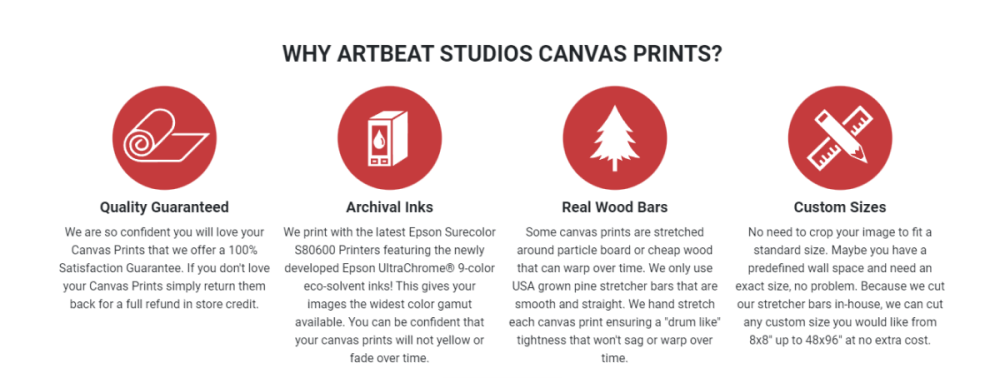 WHY ARTBEAT STUDIOS CANVAS PRINTS?

Quality Guaranteed

We are so confident you will love your Canvas Prints that we offer a 100% Satisfaction Guarantee. If you don't love your Canvas Prints simply return them back for a full refund in store credit.

Archival Inks

We print with the latest Epson Surecolor S80600 Printers featuring the newly developed Epson UltraChrome® 9-color eco-solvent inks! This gives your images the widest color gamut available. You can be confident that your canvas prints will not yellow or fade over time.

Real Wood Bars

Some canvas prints are stretched around particle board or cheap wood that can warp over time. We only use USA grown pine stretcher bars that are smooth and straight. We hand stretch each canvas print ensuring a "drum like" tightness that won't sag or warp over time.

Custom Sizes

No need to crop your image to fit a standard size. Maybe you have a predefined wall space and need an exact size, no problem. Because we cut our stretcher bars in-house, we can cut any custom size you would like from 8x8" up to 48x96" at no extra cost.